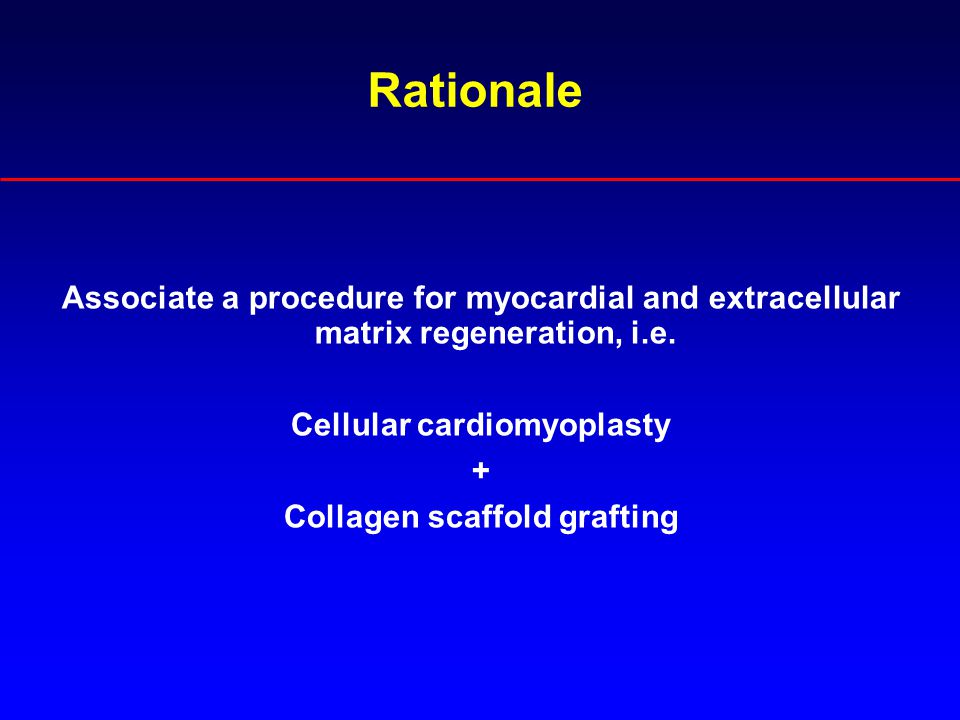 Rationale

Associate a procedure for myocardial and extracellular matrix regeneration, i.e.

Cellular cardiomyoplasty
+
Collagen scaffold grafting